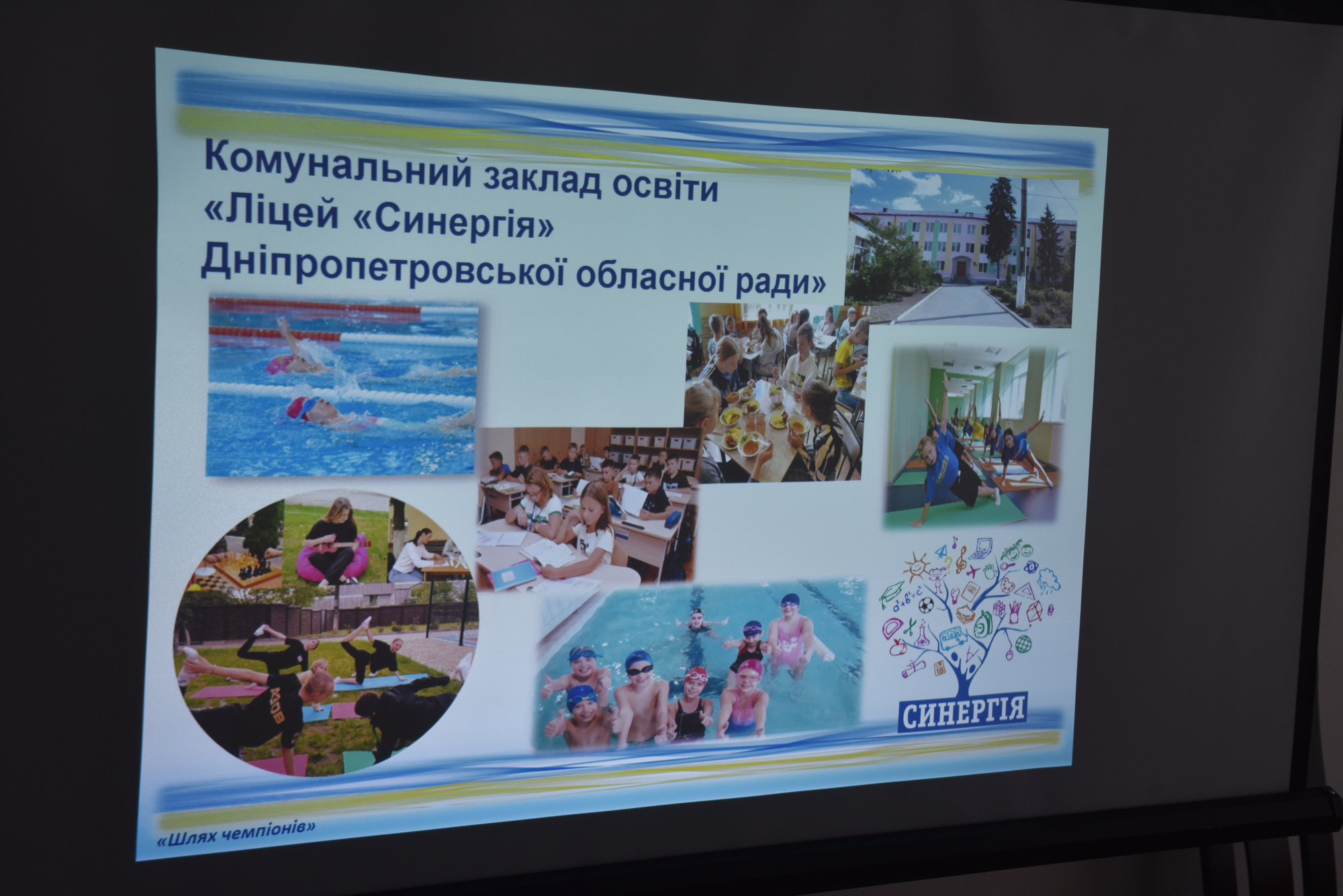 Комунальний заклад освіти «Ліцей «Синергія» Дніпропетровської обласної ради»

СИНЕРГІЯ

«Шлях чемпіонів»